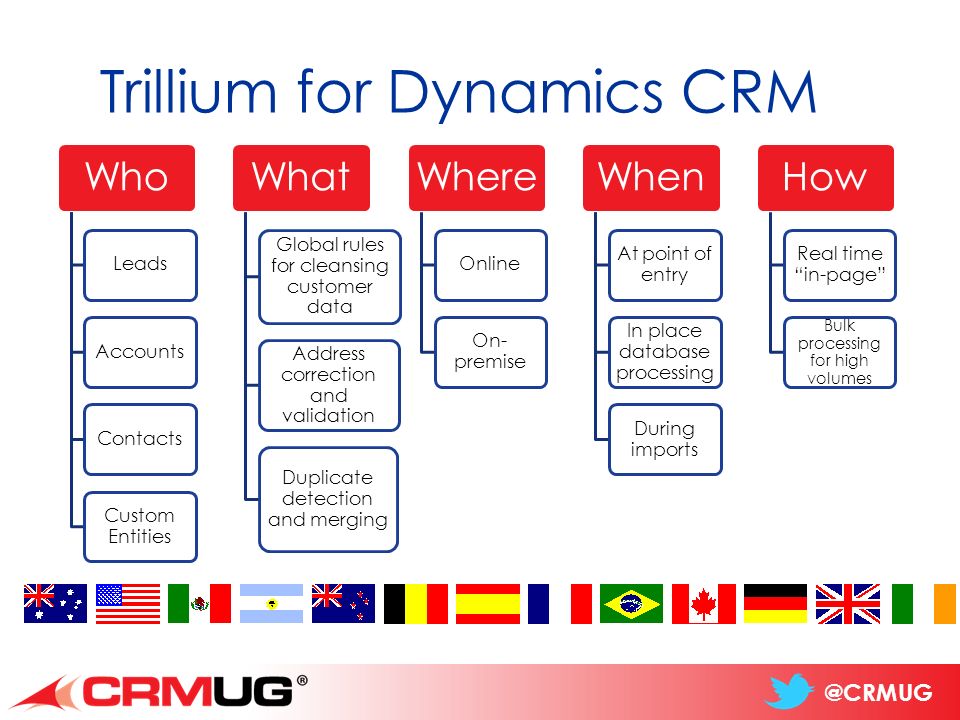 Trillium for Dynamics CRM

Who
Leads
Accounts
Contacts
Custom Entities

What
Global rules for cleansing customer data
Address correction and validation
Duplicate detection and merging

Where
Online
On-premise

When
At point of entry
In place database processing
During imports

How
Real time "in-page"
Bulk processing for high volumes

CRMUG®

@CRMUG